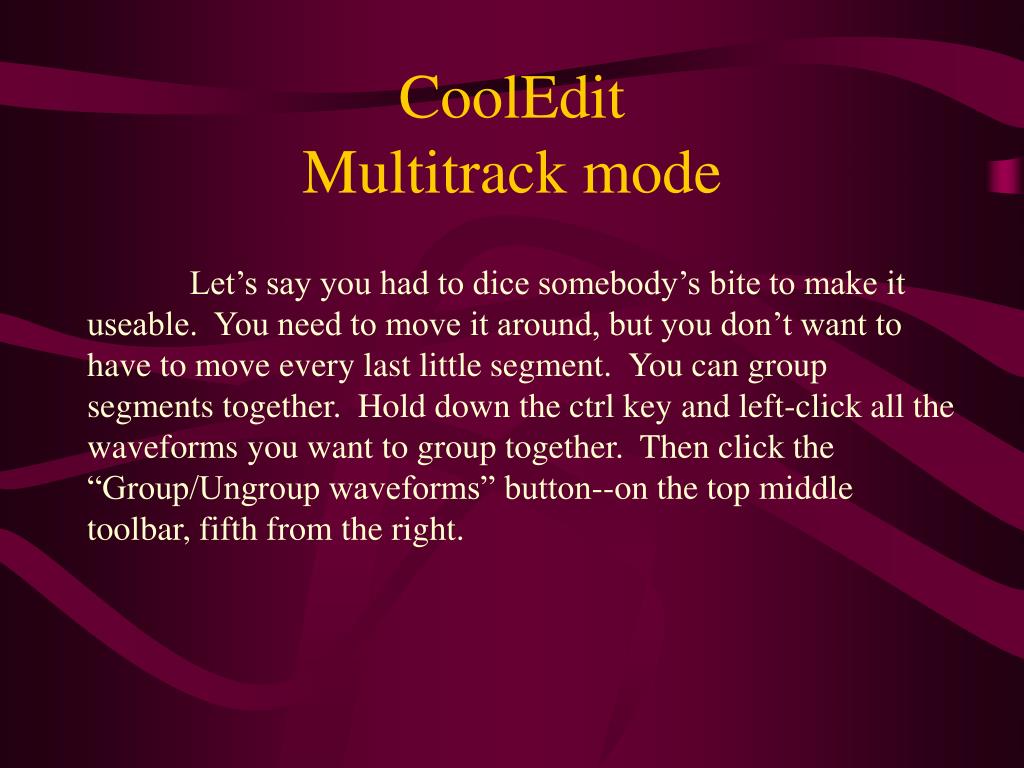 CoolEdit
Multitrack mode

Let’s say you had to dice somebody’s bite to make it useable. You need to move it around, but you don’t want to have to move every last little segment. You can group segments together. Hold down the ctrl key and left-click all the waveforms you want to group together. Then click the “Group/Ungroup waveforms” button--on the top middle toolbar, fifth from the right.